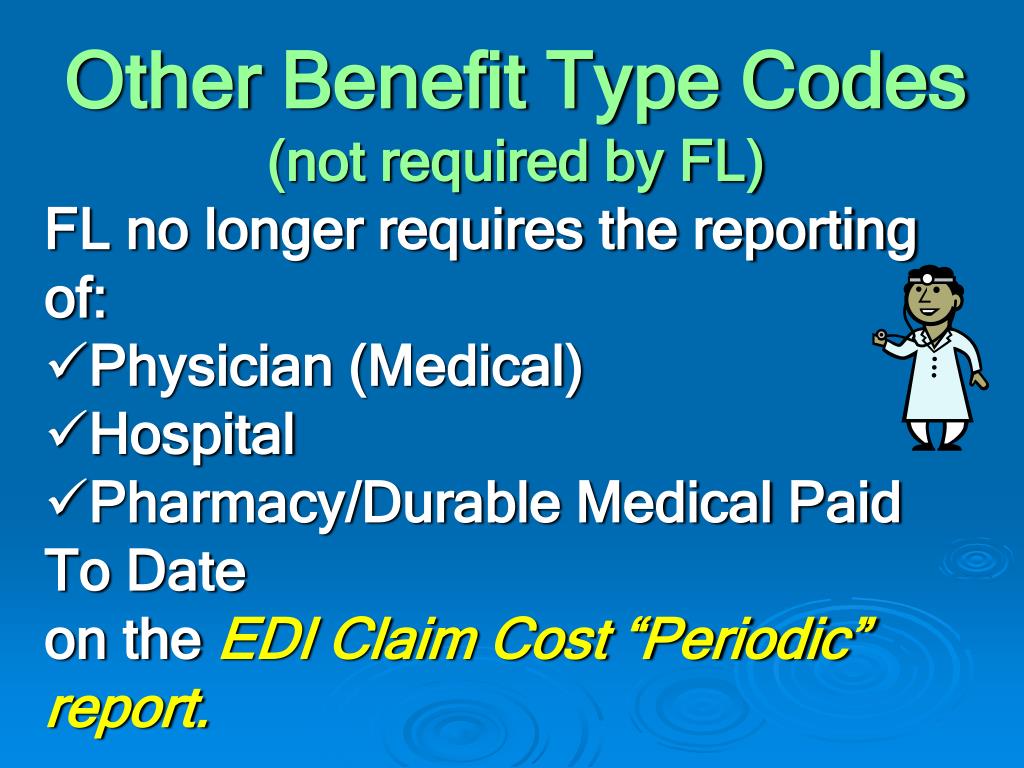 Other Benefit Type Codes
(not required by FL)

FL no longer requires the reporting of:
✓Physician (Medical)
✓Hospital
✓Pharmacy/Durable Medical Paid To Date
on the EDI Claim Cost “Periodic” report.